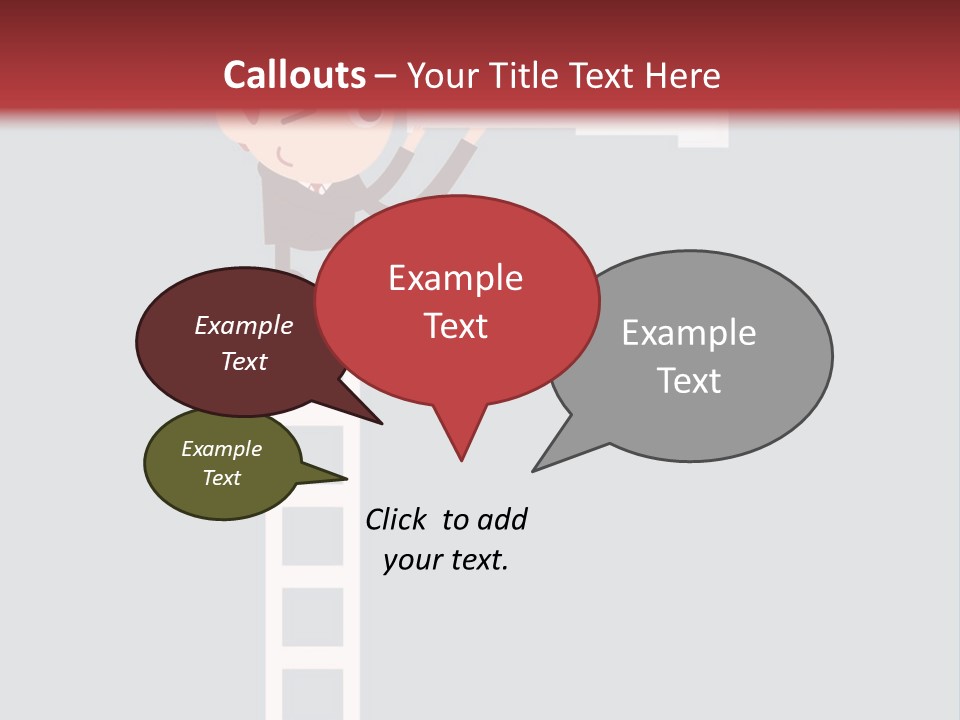 Callouts – Your Title Text Here

Example Text

Example Text

Example Text

Example Text

Click to add your text.